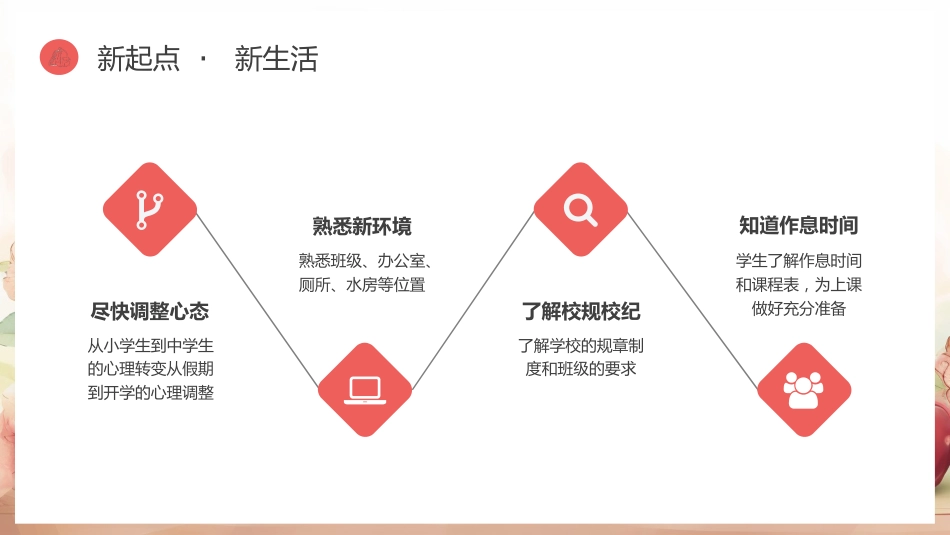 新起点 · 新生活

尽快调整心态

从小学生到中学生的心理转变从假期到开学的心理调整

熟悉新环境

熟悉班级、办公室、厕所、水房等位置

了解校规校纪

了解学校的规章制度和班级的要求

知道作息时间

学生了解作息时间和课程表，为上课做好充分准备